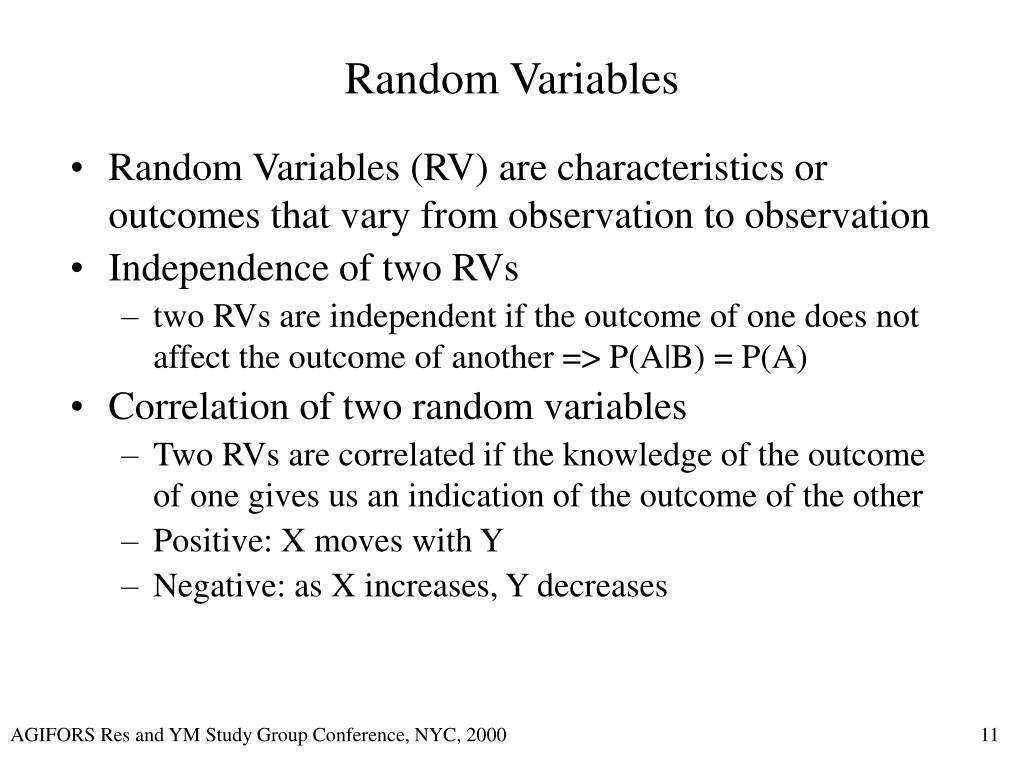 Random Variables

• Random Variables (RV) are characteristics or outcomes that vary from observation to observation

• Independence of two RVs
  – two RVs are independent if the outcome of one does not affect the outcome of another => $P(A|B) = P(A)$

• Correlation of two random variables
  – Two RVs are correlated if the knowledge of the outcome of one gives us an indication of the outcome of the other
  – Positive: X moves with Y
  – Negative: as X increases, Y decreases

AGIFORS Res and YM Study Group Conference, NYC, 2000

11